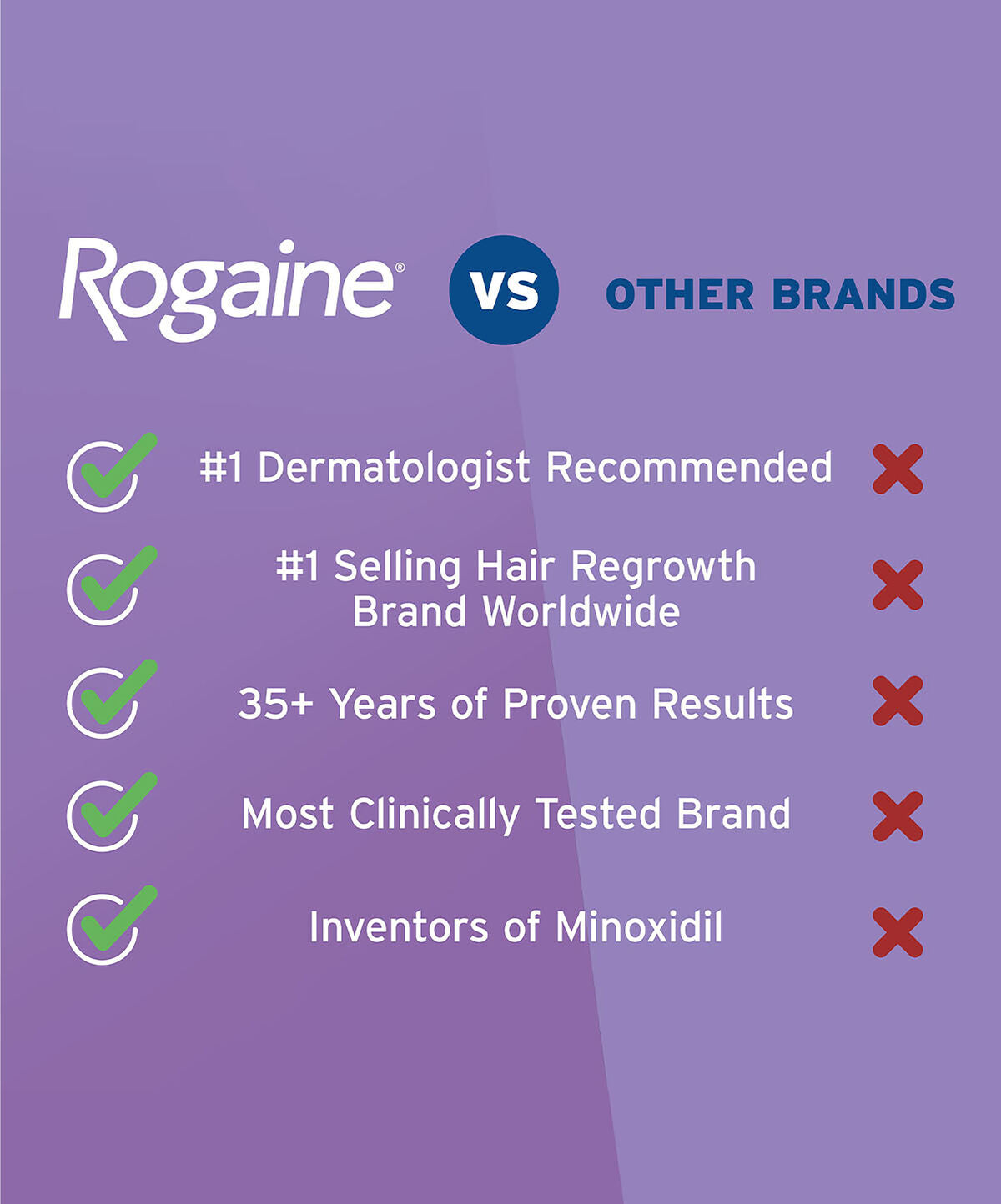 Rogaine® VS OTHER BRANDS

#1 Dermatologist Recommended

#1 Selling Hair Regrowth Brand Worldwide

35+ Years of Proven Results

Most Clinically Tested Brand

Inventors of Minoxidil